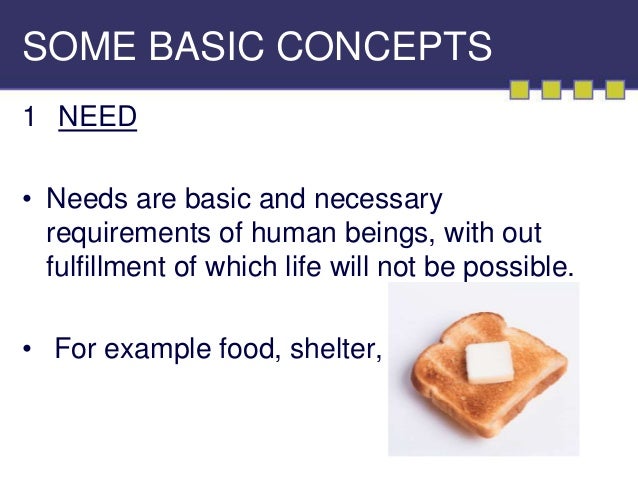 SOME BASIC CONCEPTS

1 NEED

• Needs are basic and necessary requirements of human beings, with out fulfillment of which life will not be possible.

• For example food, shelter,